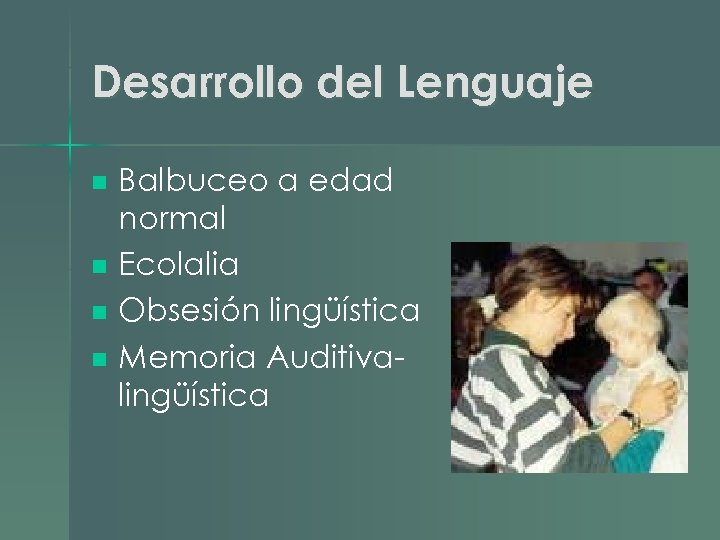 Desarrollo del Lenguaje

- Balbuceo a edad normal
- Ecolalia
- Obsesión lingüística
- Memoria Auditiva-lingüística